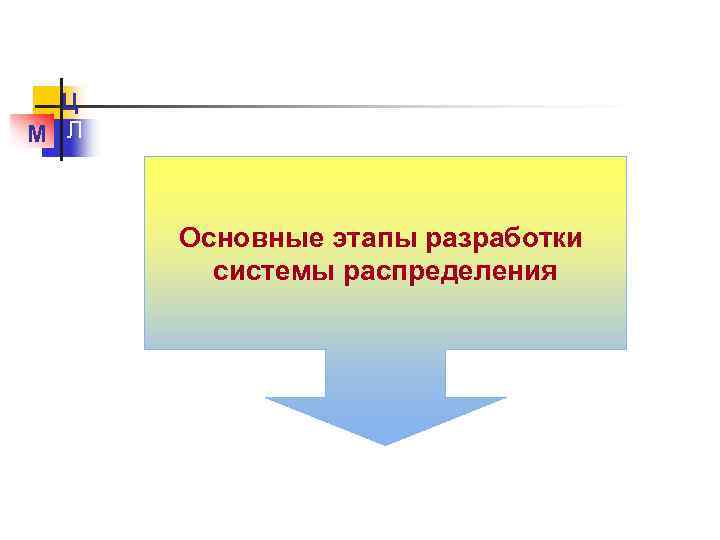 Ц
М Л

Основные этапы разработки системы распределения